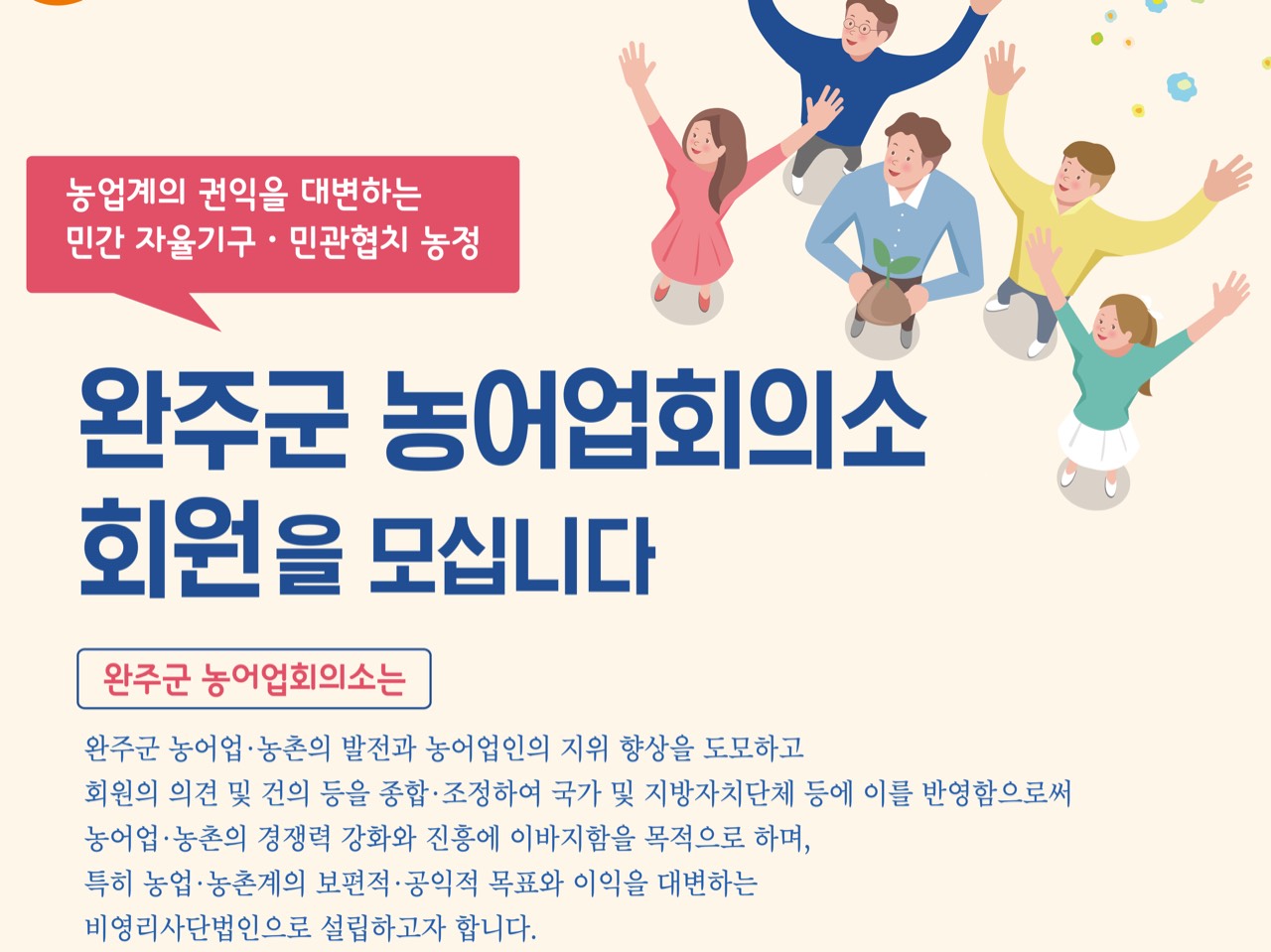 농업계의 권익을 대변하는
민간 자율기구 · 민관협치 농정

완주군 농어업회의소
회원을 모십니다

완주군 농어업회의소는

완주군 농어업·농촌의 발전과 농어업인의 지위 향상을 도모하고
회원의 의견 및 건의 등을 종합·조정하여 국가 및 지방자치단체 등에 이를 반영함으로써
농어업·농촌의 경쟁력 강화와 진흥에 이바지함을 목적으로 하며,
특히 농업·농촌계의 보편적·공익적 목표와 이익을 대변하는
비영리사단법인으로 설립하고자 합니다.